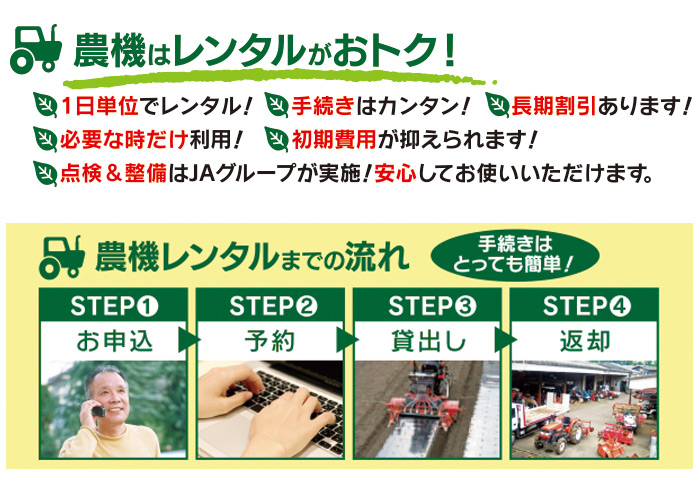 農機はレンタルがおトク！

1日単位でレンタル！
手続きはカンタン！
長期割引あります！
必要な時だけ利用！
初期費用が抑えられます！
点検＆整備はJAグループが実施！安心してお使いいただけます。

農機レンタルまでの流れ

手続きはとっても簡単！

STEP❶ お申込
STEP❷ 予約
STEP❸ 貸出し
STEP❹ 返却